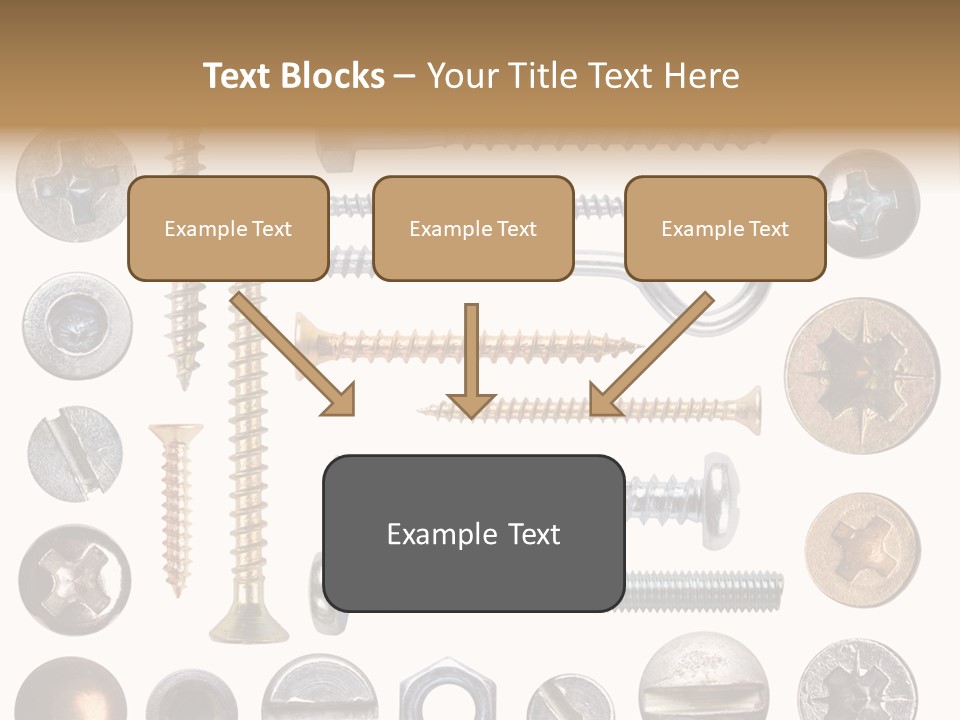 Text Blocks – Your Title Text Here

Example Text

Example Text

Example Text

Example Text